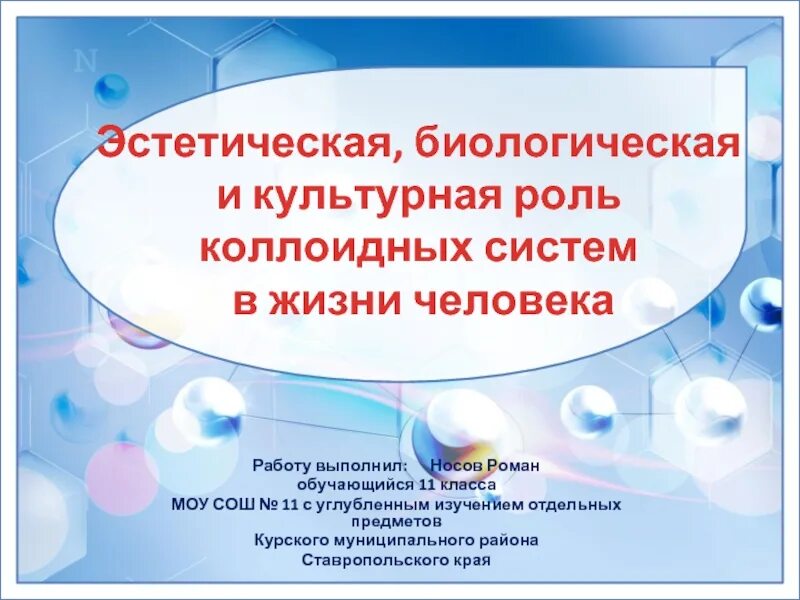 N

Эстетическая, биологическая и культурная роль коллоидных систем в жизни человека

Работу выполнил: Носов Роман
обучающийся 11 класса
МОУ СОШ № 11 с углубленным изучением отдельных предметов
Курского муниципального района
Ставропольского края